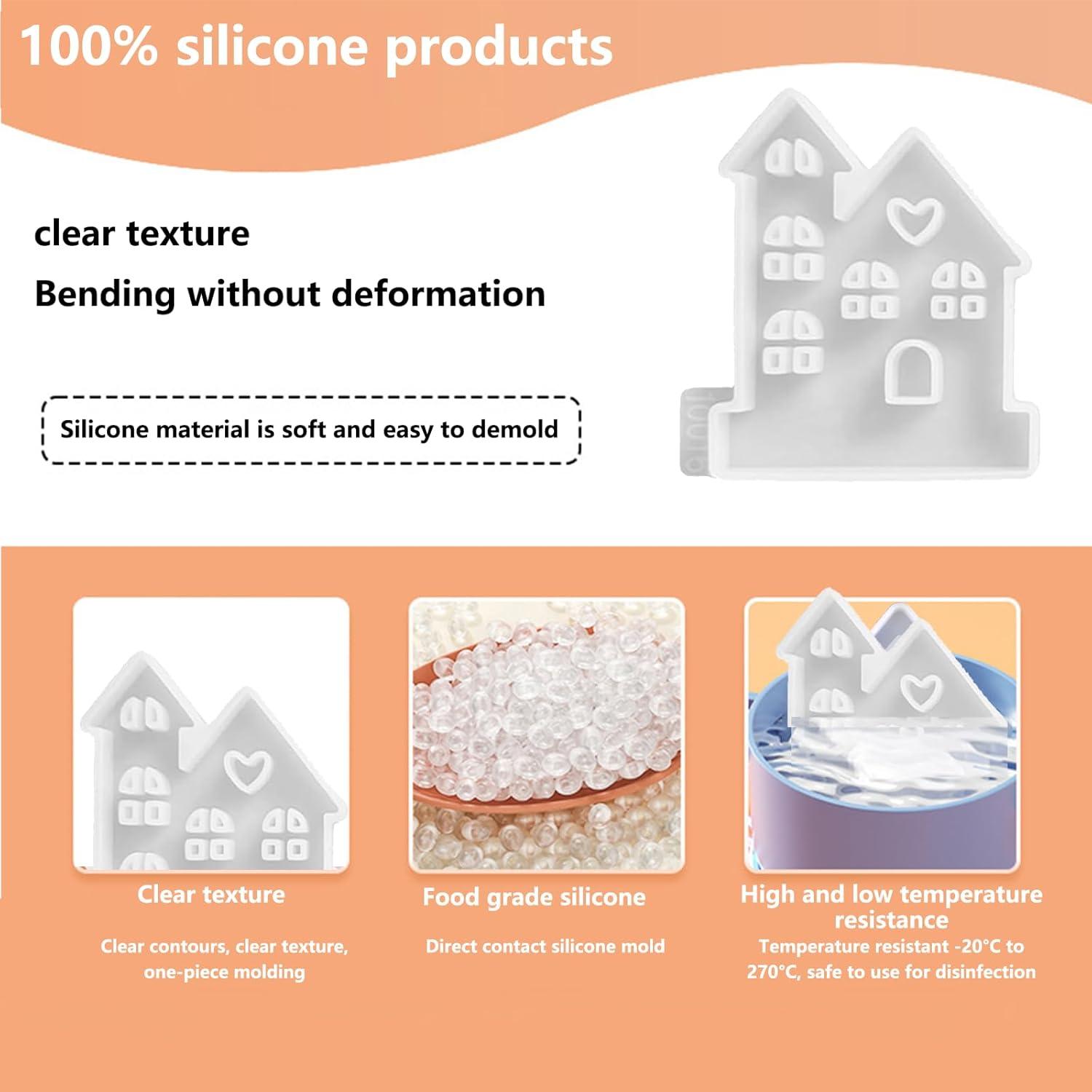 100% silicone products

clear texture

Bending without deformation

Silicone material is soft and easy to demold

Clear texture

Clear contours, clear texture, one-piece molding

Food grade silicone

Direct contact silicone mold

High and low temperature resistance

Temperature resistant -20°C to 270°C, safe to use for disinfection